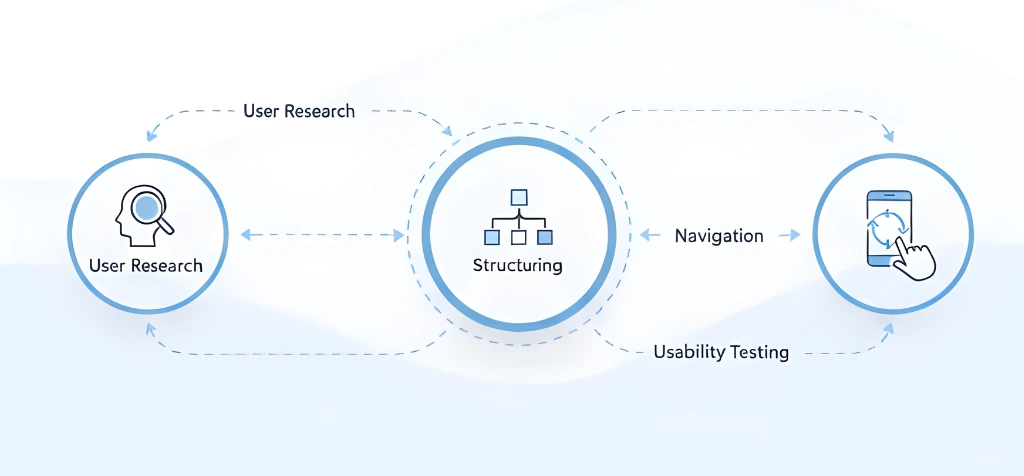 User Research

User Research

Structuring

Navigation

Usability Testing